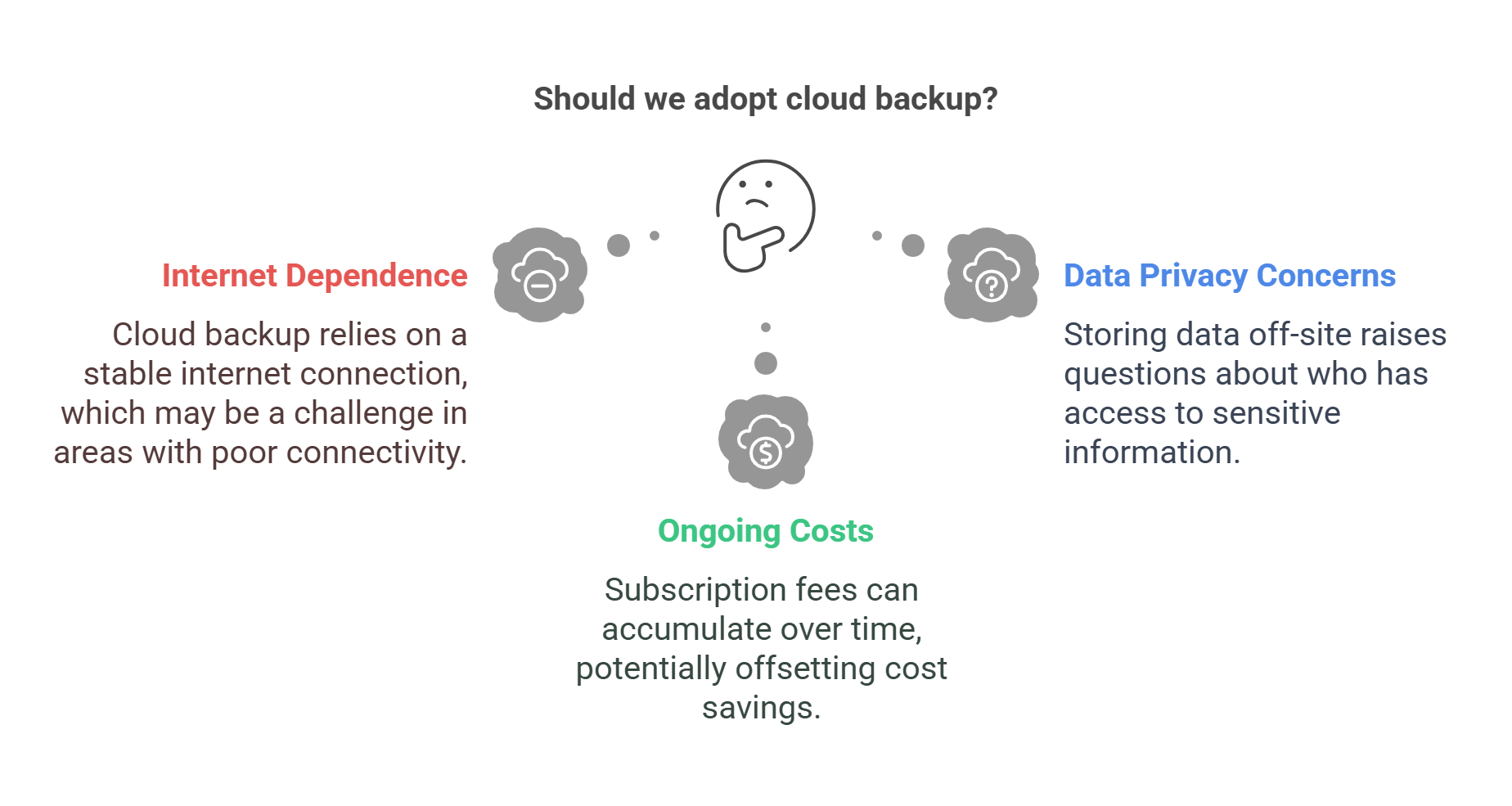 Should we adopt cloud backup?

Internet Dependence

Cloud backup relies on a stable internet connection, which may be a challenge in areas with poor connectivity.

Data Privacy Concerns

Storing data off-site raises questions about who has access to sensitive information.

Ongoing Costs

Subscription fees can accumulate over time, potentially offsetting cost savings.